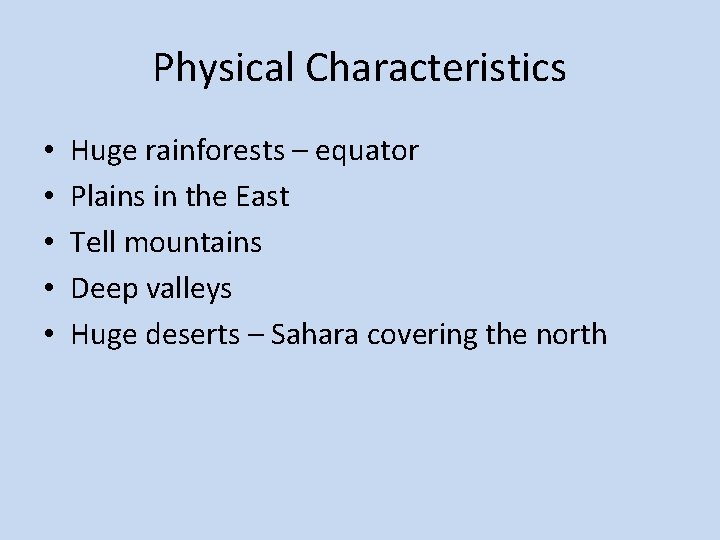 Physical Characteristics

• Huge rainforests – equator
• Plains in the East
• Tell mountains
• Deep valleys
• Huge deserts – Sahara covering the north